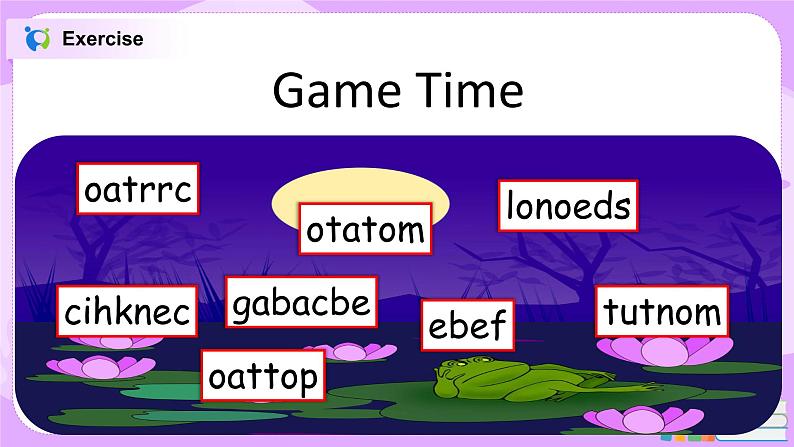 Exercise

Game Time

oatrrc

otatom

lonoeds

cihknec

gabacbe

ebef

tutnom

oattop